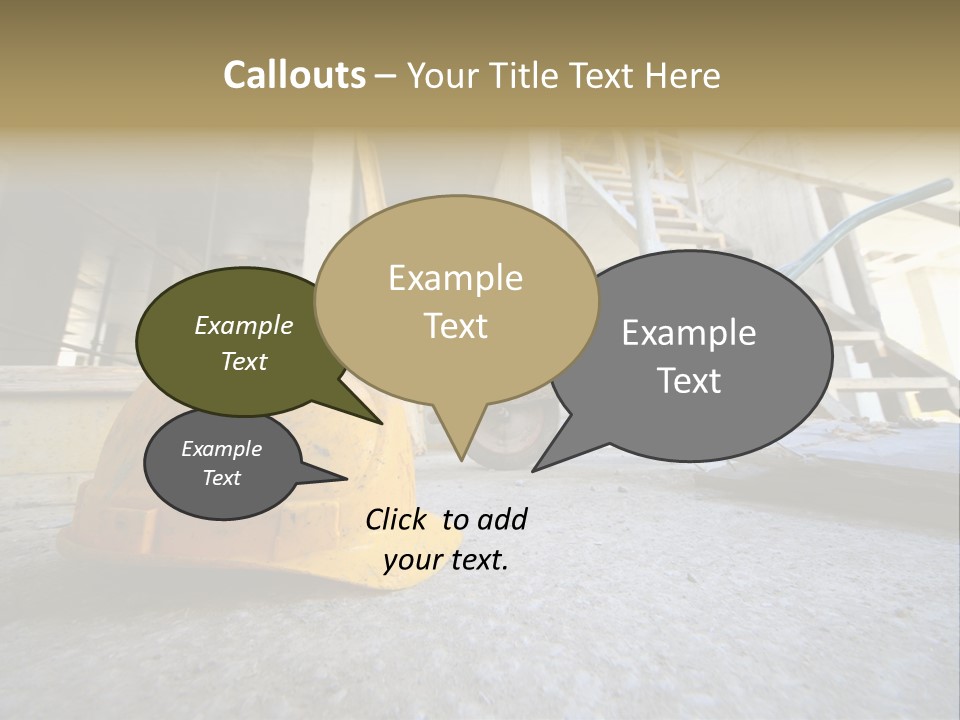 Callouts – Your Title Text Here

Example Text

Example Text

Example Text

Example Text

Click to add your text.